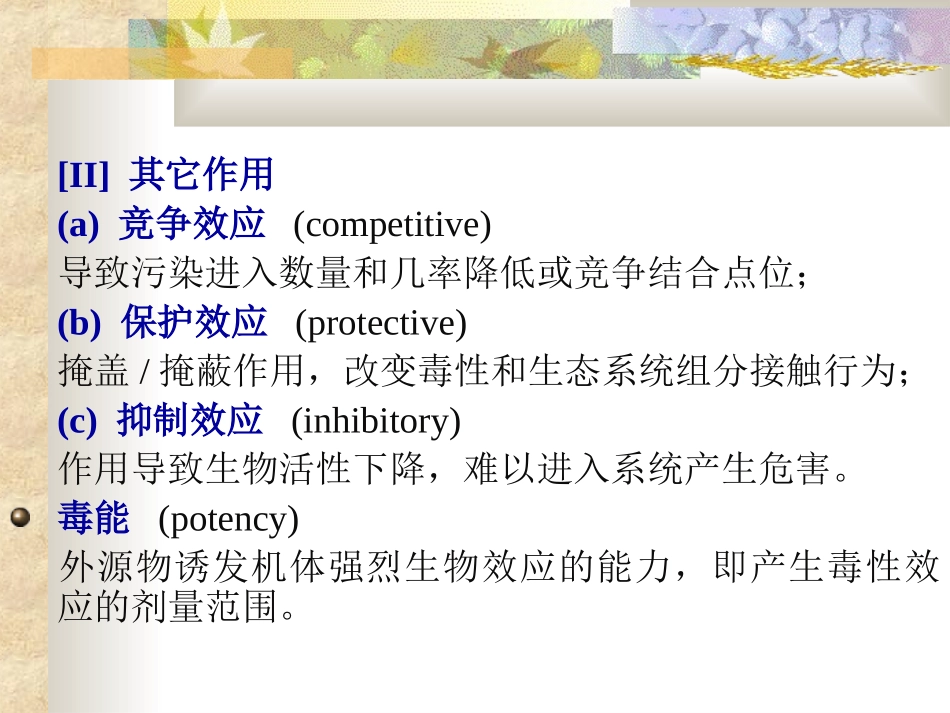 [II] 其它作用

(a) 竞争效应 (competitive)

导致污染进入数量和几率降低或竞争结合点位；

(b) 保护效应 (protective)

掩盖/掩蔽作用，改变毒性和生态系统组分接触行为；

(c) 抑制效应 (inhibitory)

作用导致生物活性下降，难以进入系统产生危害。

• 毒能 (potency)

外源物诱发机体强烈生物效应的能力，即产生毒性效应的剂量范围。